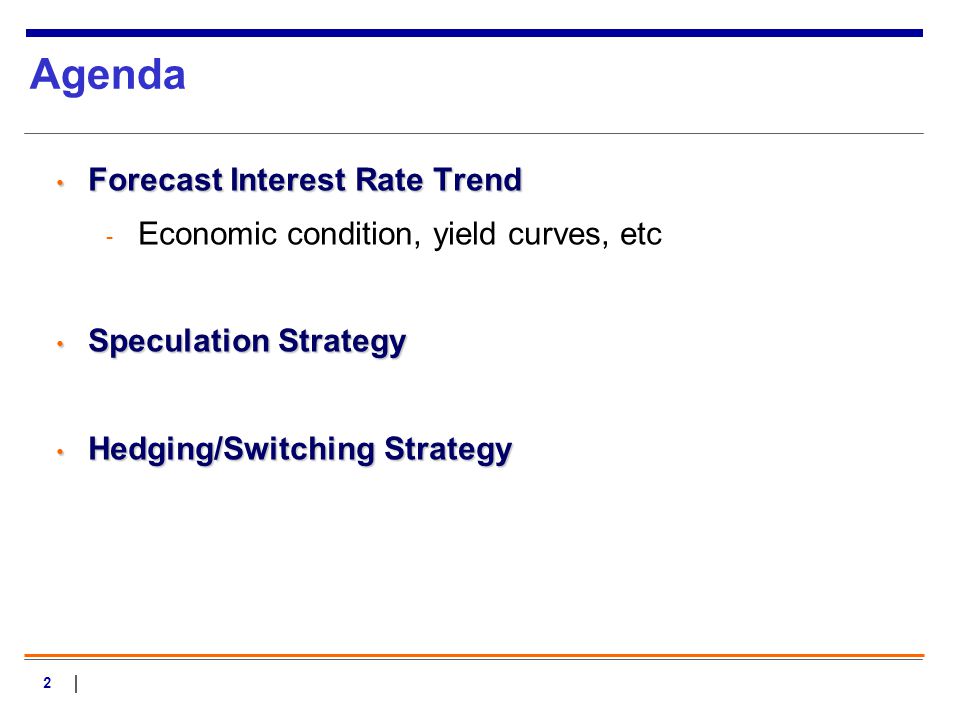 Agenda

• Forecast Interest Rate Trend
- Economic condition, yield curves, etc

• Speculation Strategy

• Hedging/Switching Strategy

2 |